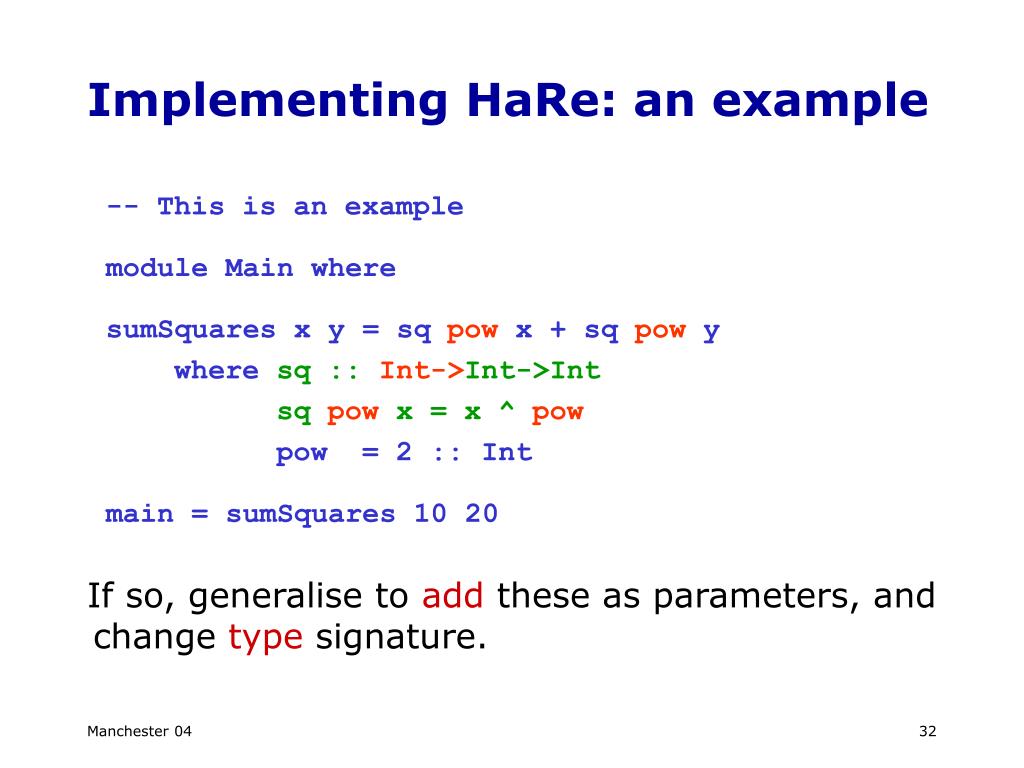 Implementing HaRe: an example

-- This is an example

module Main where

sumSquares x y = sq pow x + sq pow y
    where sq :: Int->Int->Int
          sq pow x = x ^ pow
          pow  = 2 :: Int

main = sumSquares 10 20

If so, generalise to add these as parameters, and change type signature.

Manchester 04

32